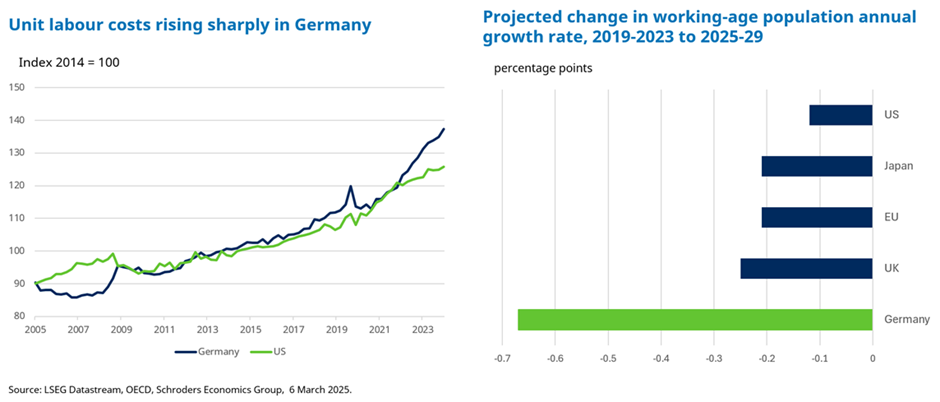 Unit labour costs rising sharply in Germany

Index 2014 = 100

150
140
130
120
110
100
90
80

2005 2007 2009 2011 2013 2015 2017 2019 2021 2023

Germany US

Projected change in working-age population annual growth rate, 2019-2023 to 2025-29

percentage points

US
Japan
EU
UK
Germany

-0.7 -0.6 -0.5 -0.4 -0.3 -0.2 -0.1 0

Source: LSEG Datastream, OECD, Schroders Economics Group, 6 March 2025.